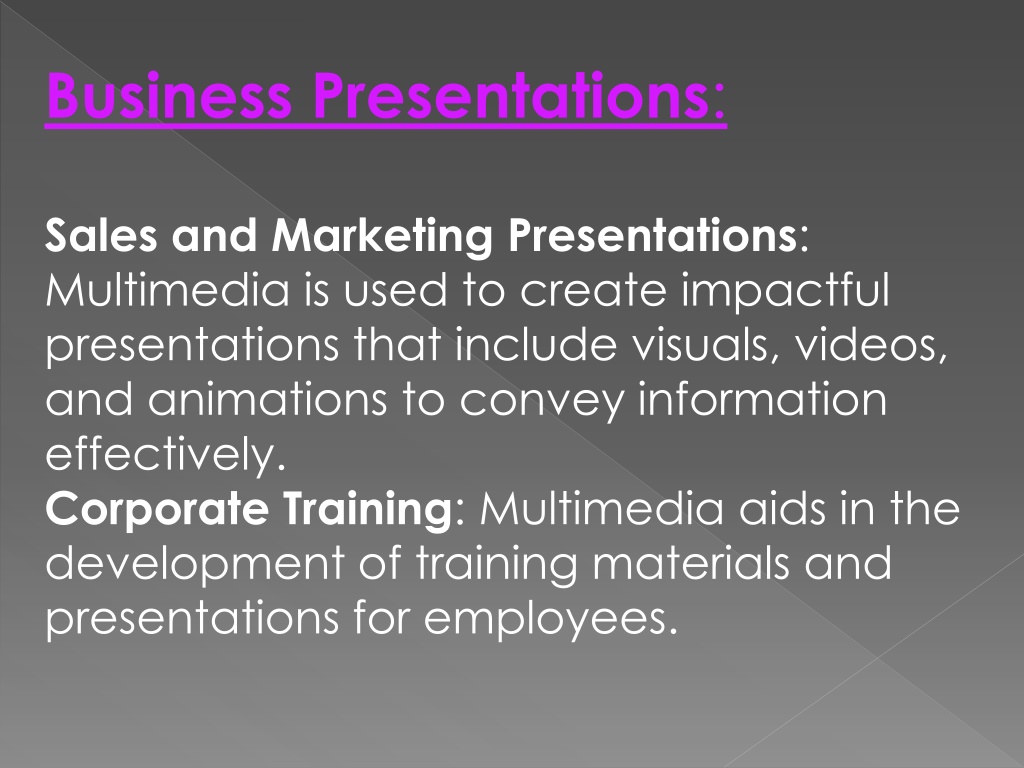 Business Presentations:

Sales and Marketing Presentations: Multimedia is used to create impactful presentations that include visuals, videos, and animations to convey information effectively.
Corporate Training: Multimedia aids in the development of training materials and presentations for employees.